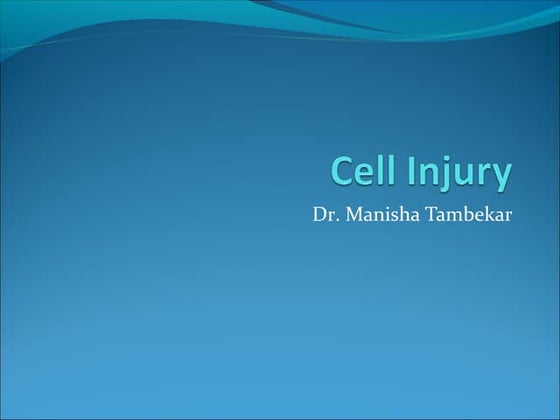 Cell Injury

Dr. Manisha Tambekar